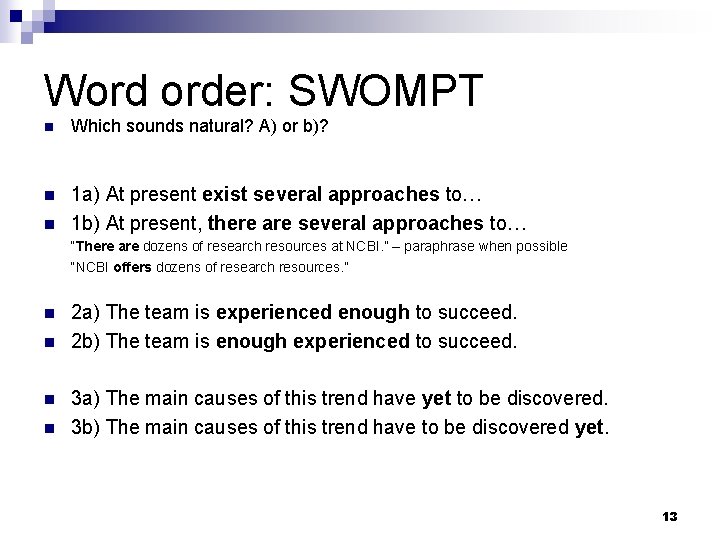 Word order: SWOMPT

Which sounds natural? A) or b)?

1a) At present exist several approaches to…

1b) At present, there are several approaches to…

"There are dozens of research resources at NCBI." – paraphrase when possible

"NCBI offers dozens of research resources."

2a) The team is experienced enough to succeed.

2b) The team is enough experienced to succeed.

3a) The main causes of this trend have yet to be discovered.

3b) The main causes of this trend have to be discovered yet.

13